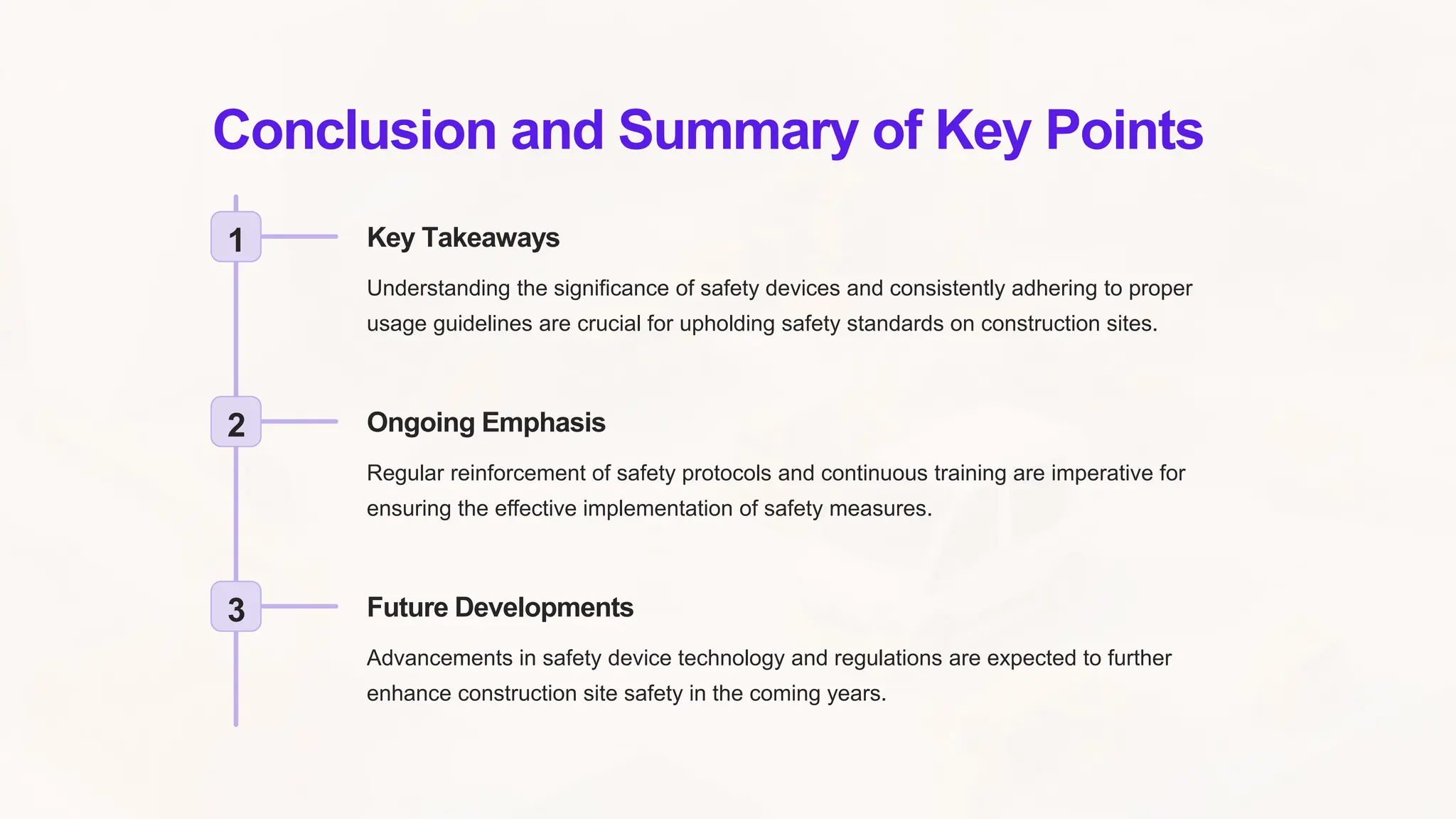 Conclusion and Summary of Key Points

1

Key Takeaways

Understanding the significance of safety devices and consistently adhering to proper usage guidelines are crucial for upholding safety standards on construction sites.

2

Ongoing Emphasis

Regular reinforcement of safety protocols and continuous training are imperative for ensuring the effective implementation of safety measures.

3

Future Developments

Advancements in safety device technology and regulations are expected to further enhance construction site safety in the coming years.